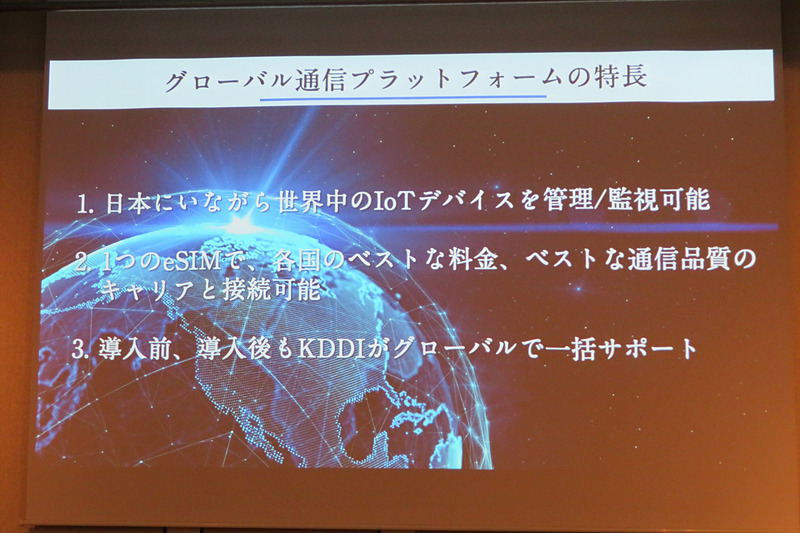 グローバル通信プラットフォームの特長

1. 日本にいながら世界中のIoTデバイスを管理/監視可能

2. 1つのeSIMで、各国のベストな料金、ベストな通信品質のキャリアと接続可能

3. 導入前、導入後もKDDIがグローバルで一括サポート